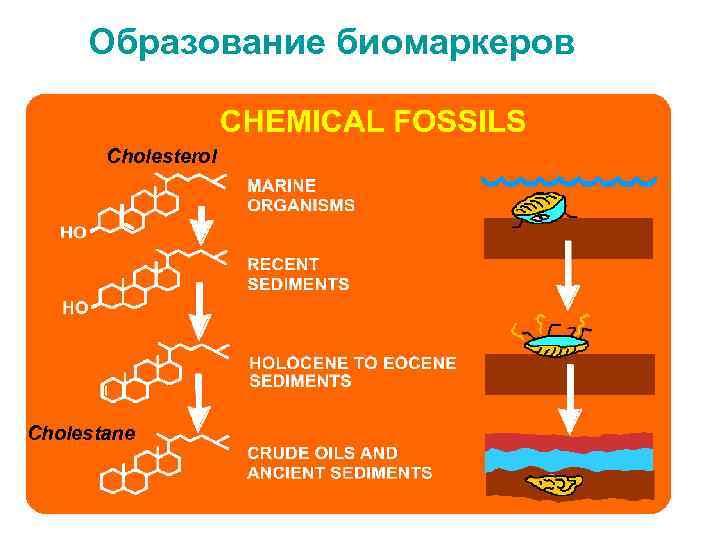 Образование биомаркеров

CHEMICAL FOSSILS

Cholesterol

HO

MARINE ORGANISMS

HO

RECENT SEDIMENTS

HOLOCENE TO EOCENE SEDIMENTS

Cholestane

CRUDE OILS AND ANCIENT SEDIMENTS